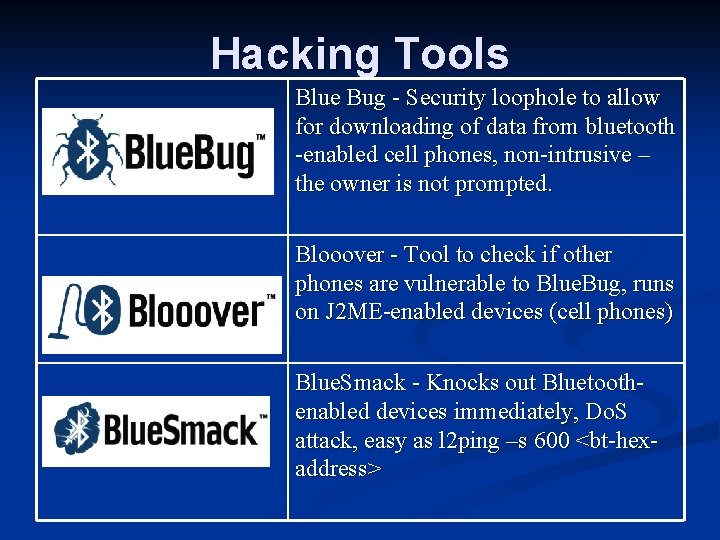 Hacking Tools

| | |
|---|---|
| BlueBug™ | Blue Bug - Security loophole to allow for downloading of data from bluetooth -enabled cell phones, non-intrusive – the owner is not prompted. |
| Blooover™ | Blooover - Tool to check if other phones are vulnerable to BlueBug, runs on J2ME-enabled devices (cell phones) |
| BlueSmack™ | BlueSmack - Knocks out Bluetooth-enabled devices immediately, DoS attack, easy as l2ping –s 600 <bt-hex-address> |